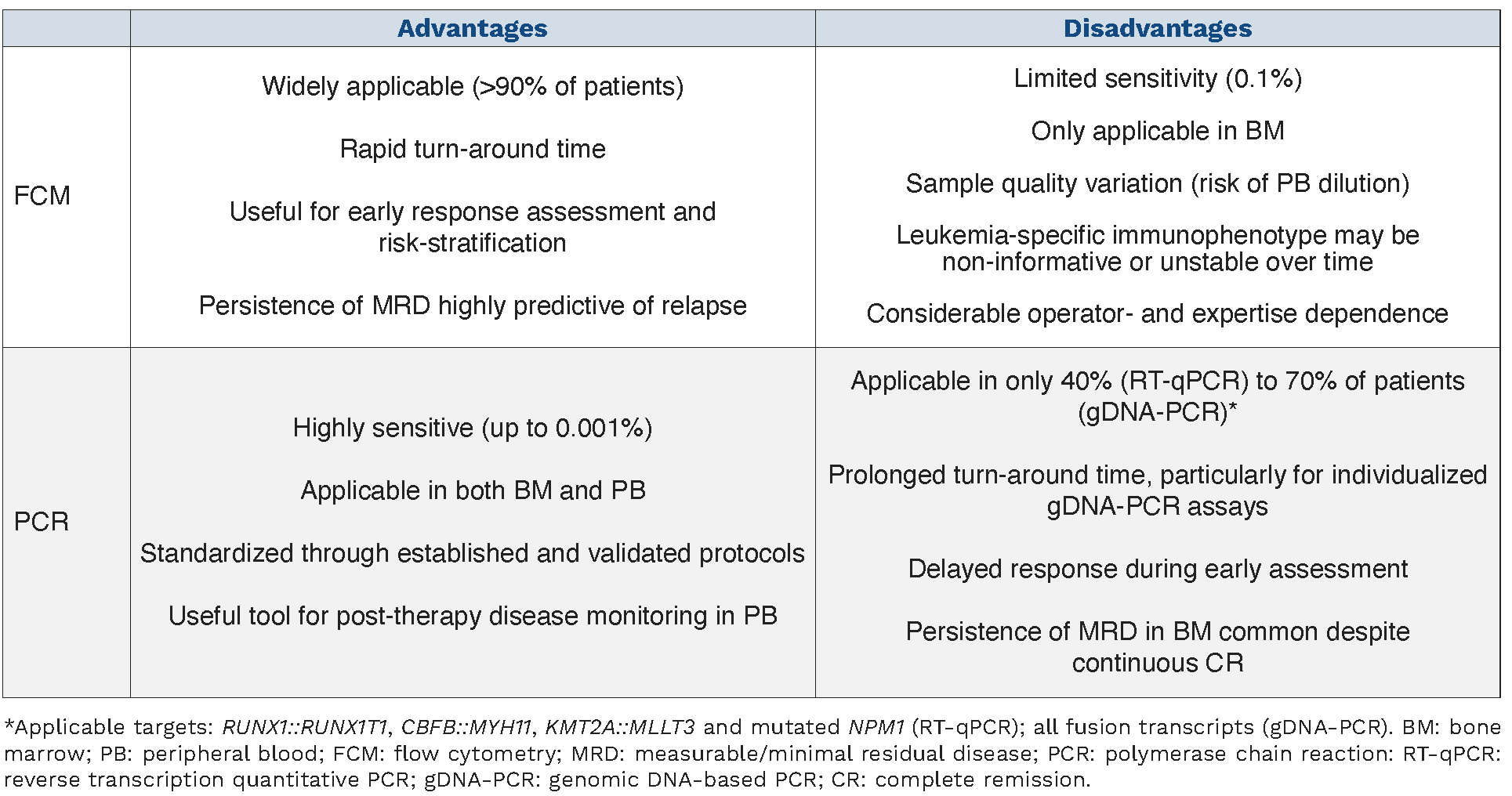 | | Advantages | Disadvantages |
|---|---|---|
| FCM | Widely applicable (>90% of patients)<br><br>Rapid turn-around time<br><br>Useful for early response assessment and risk-stratification<br><br>Persistence of MRD highly predictive of relapse | Limited sensitivity (0.1%)<br><br>Only applicable in BM<br><br>Sample quality variation (risk of PB dilution)<br><br>Leukemia-specific immunophenotype may be non-informative or unstable over time<br><br>Considerable operator- and expertise dependence |
| PCR | Highly sensitive (up to 0.001%)<br><br>Applicable in both BM and PB<br><br>Standardized through established and validated protocols<br><br>Useful tool for post-therapy disease monitoring in PB | Applicable in only 40% (RT-qPCR) to 70% of patients (gDNA-PCR)*<br><br>Prolonged turn-around time, particularly for individualized gDNA-PCR assays<br><br>Delayed response during early assessment<br><br>Persistence of MRD in BM common despite continuous CR |

*Applicable targets: RUNX1::RUNX1T1, CBFB::MYH11, KMT2A::MLLT3 and mutated NPM1 (RT-qPCR); all fusion transcripts (gDNA-PCR). BM: bone marrow; PB: peripheral blood; FCM: flow cytometry; MRD: measurable/minimal residual disease; PCR: polymerase chain reaction: RT-qPCR: reverse transcription quantitative PCR; gDNA-PCR: genomic DNA-based PCR; CR: complete remission.